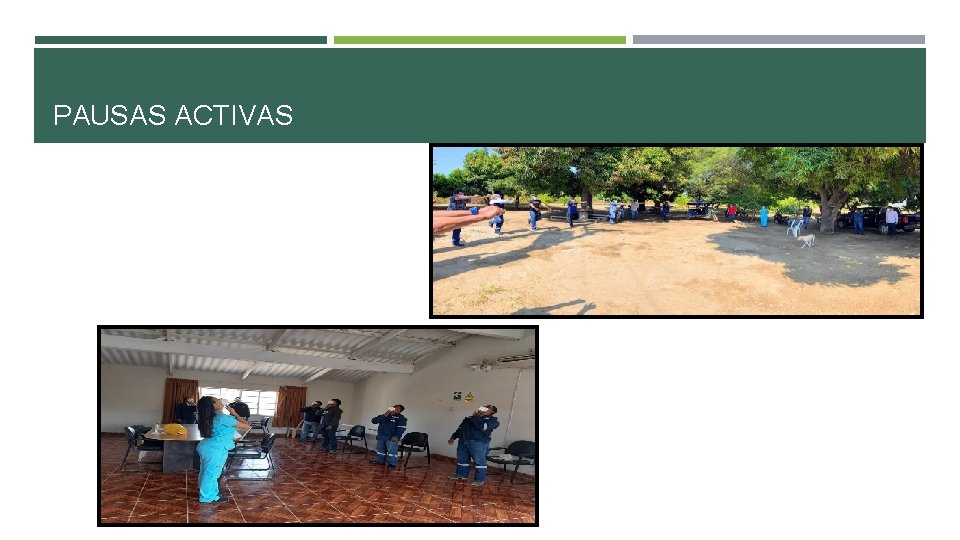 PAUSAS ACTIVAS